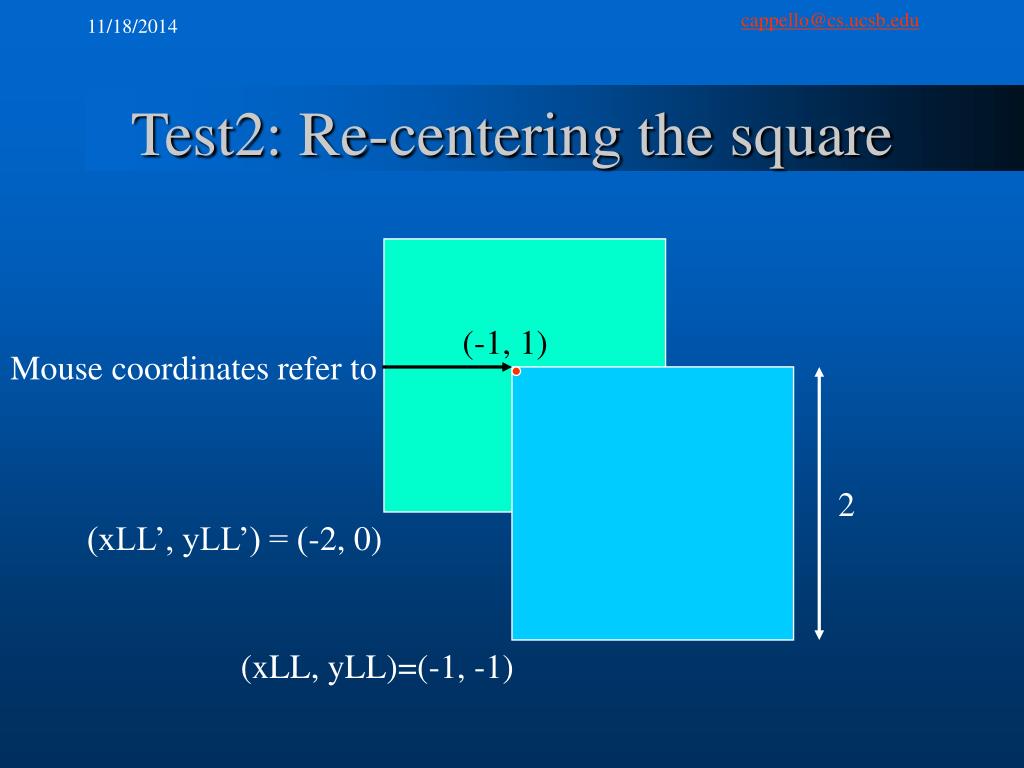 11/18/2014

cappello@cs.ucsb.edu

Test2: Re-centering the square

(-1, 1)

Mouse coordinates refer to

2

(xLL’, yLL’) = (-2, 0)

(xLL, yLL)=(-1, -1)